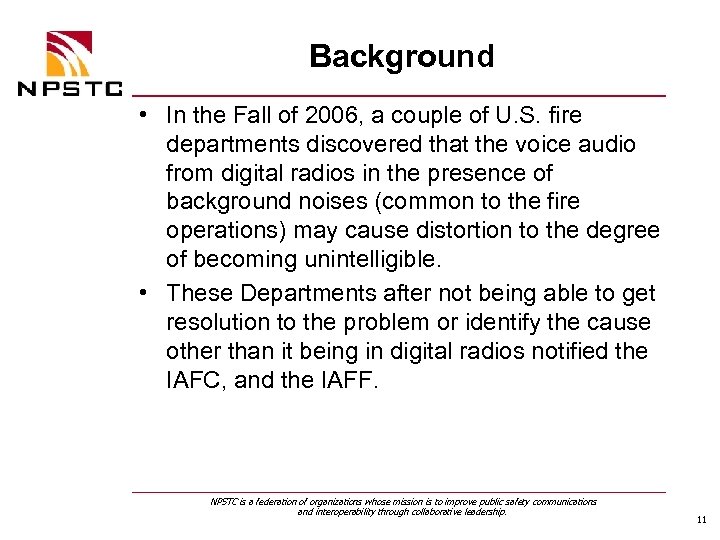 NPSTC

Background

• In the Fall of 2006, a couple of U.S. fire departments discovered that the voice audio from digital radios in the presence of background noises (common to the fire operations) may cause distortion to the degree of becoming unintelligible.

• These Departments after not being able to get resolution to the problem or identify the cause other than it being in digital radios notified the IAFC, and the IAFF.

NPSTC is a federation of organizations whose mission is to improve public safety communications and interoperability through collaborative leadership.

11